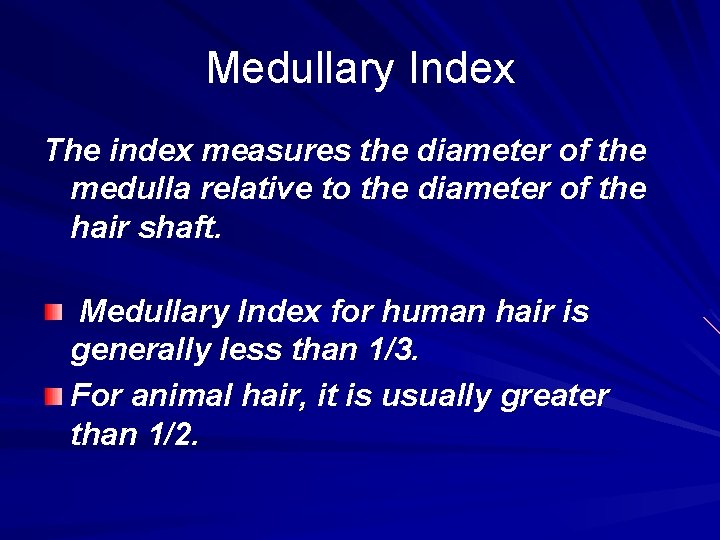 Medullary Index

The index measures the diameter of the medulla relative to the diameter of the hair shaft.

Medullary Index for human hair is generally less than 1/3.

For animal hair, it is usually greater than 1/2.